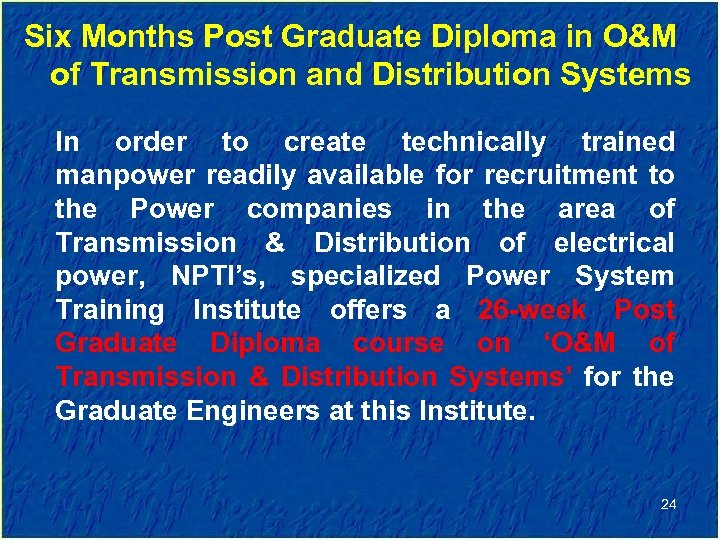 Six Months Post Graduate Diploma in O&M of Transmission and Distribution Systems

In order to create technically trained manpower readily available for recruitment to the Power companies in the area of Transmission & Distribution of electrical power, NPTI's, specialized Power System Training Institute offers a 26-week Post Graduate Diploma course on 'O&M of Transmission & Distribution Systems' for the Graduate Engineers at this Institute.

24